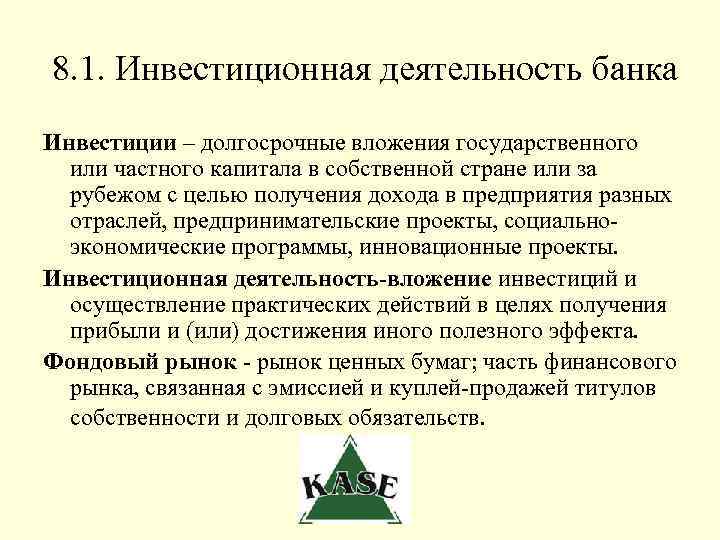 8.1. Инвестиционная деятельность банка

Инвестиции – долгосрочные вложения государственного или частного капитала в собственной стране или за рубежом с целью получения дохода в предприятия разных отраслей, предпринимательские проекты, социально-экономические программы, инновационные проекты.

Инвестиционная деятельность-вложение инвестиций и осуществление практических действий в целях получения прибыли и (или) достижения иного полезного эффекта.

Фондовый рынок - рынок ценных бумаг; часть финансового рынка, связанная с эмиссией и куплей-продажей титулов собственности и долговых обязательств.

KASE